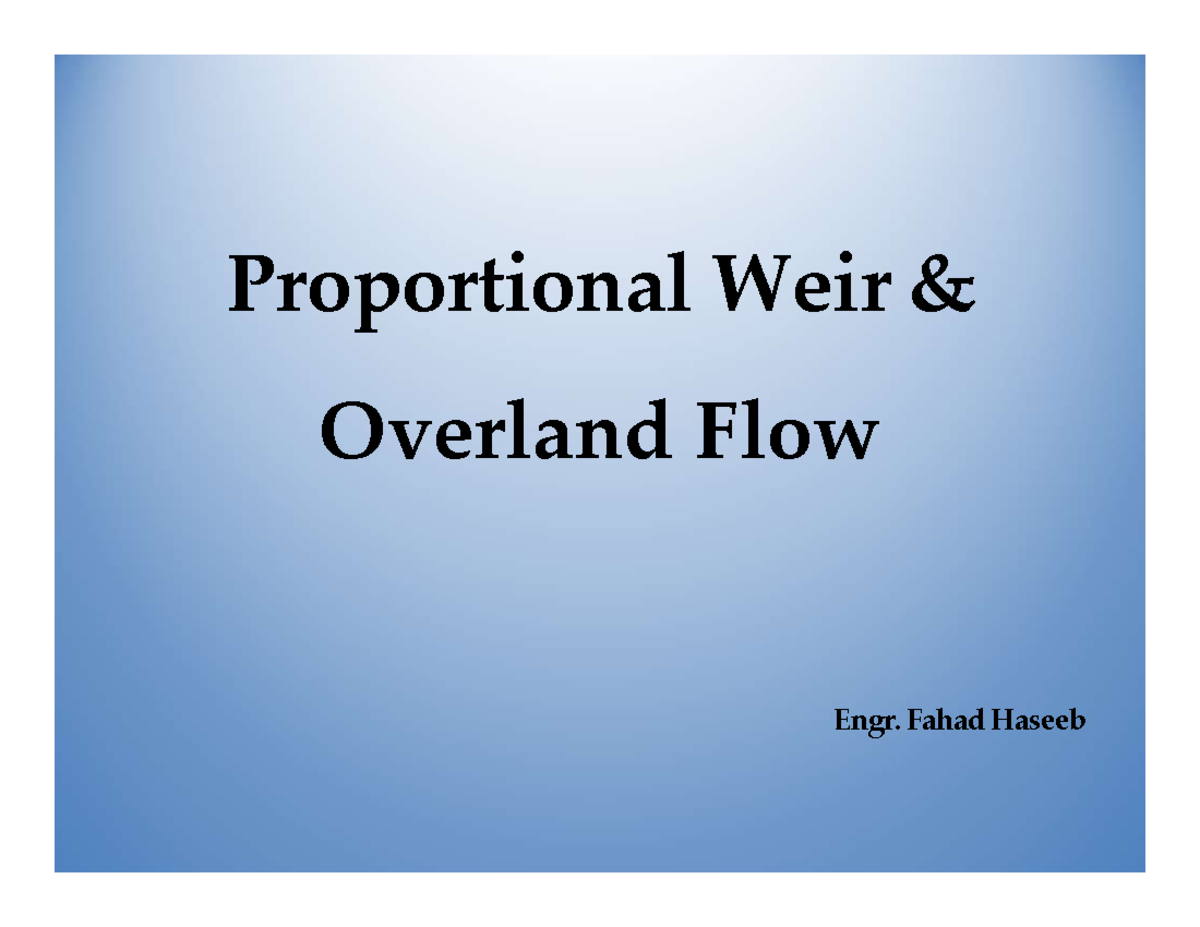 Proportional Weir &
Overland Flow

Engr. Fahad Haseeb